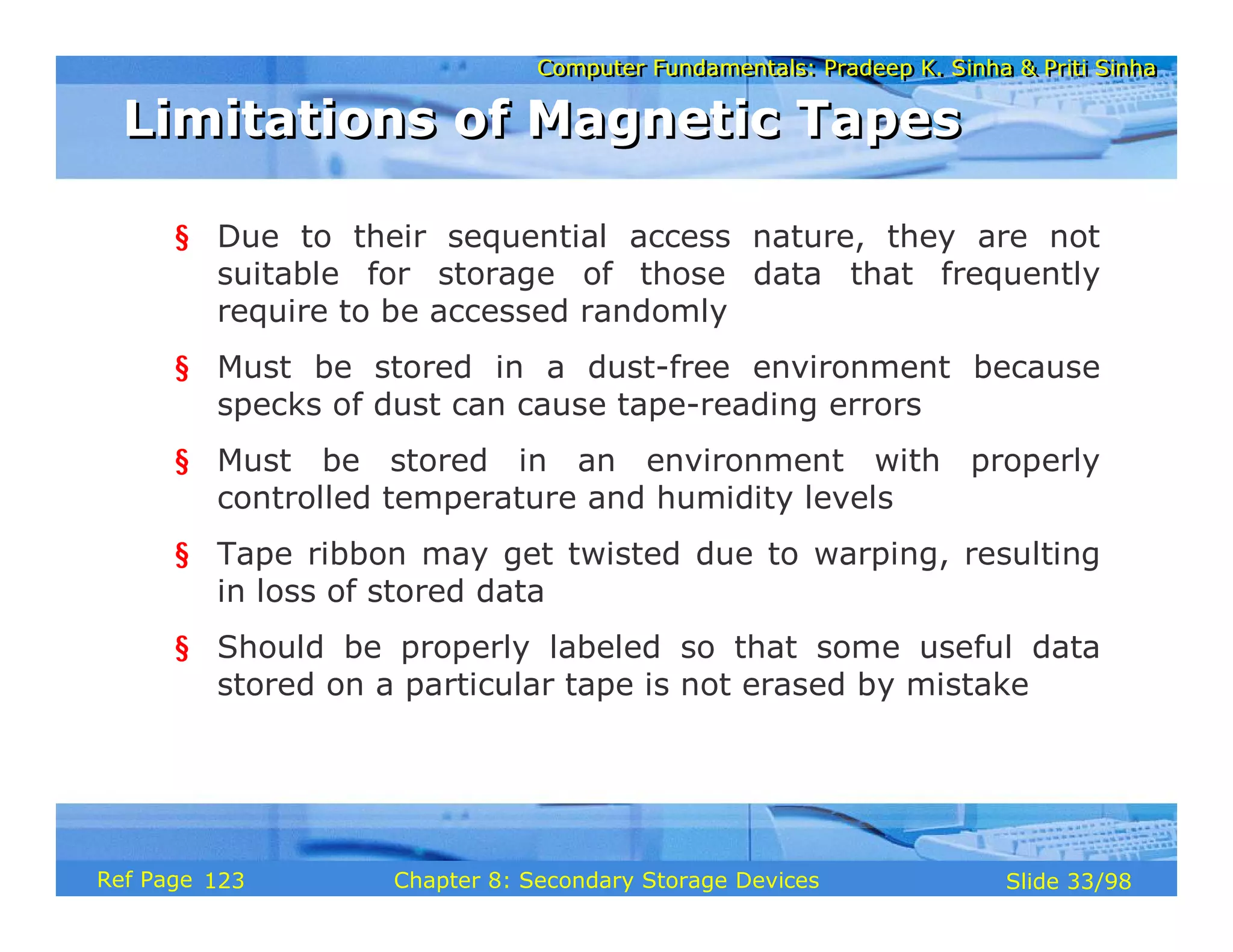 Computer Fundamentals: Pradeep K. Sinha & Priti Sinha

Limitations of Magnetic Tapes

§ Due to their sequential access nature, they are not suitable for storage of those data that frequently require to be accessed randomly

§ Must be stored in a dust-free environment because specks of dust can cause tape-reading errors

§ Must be stored in an environment with properly controlled temperature and humidity levels

§ Tape ribbon may get twisted due to warping, resulting in loss of stored data

§ Should be properly labeled so that some useful data stored on a particular tape is not erased by mistake

Ref Page 123

Chapter 8: Secondary Storage Devices

Slide 33/98